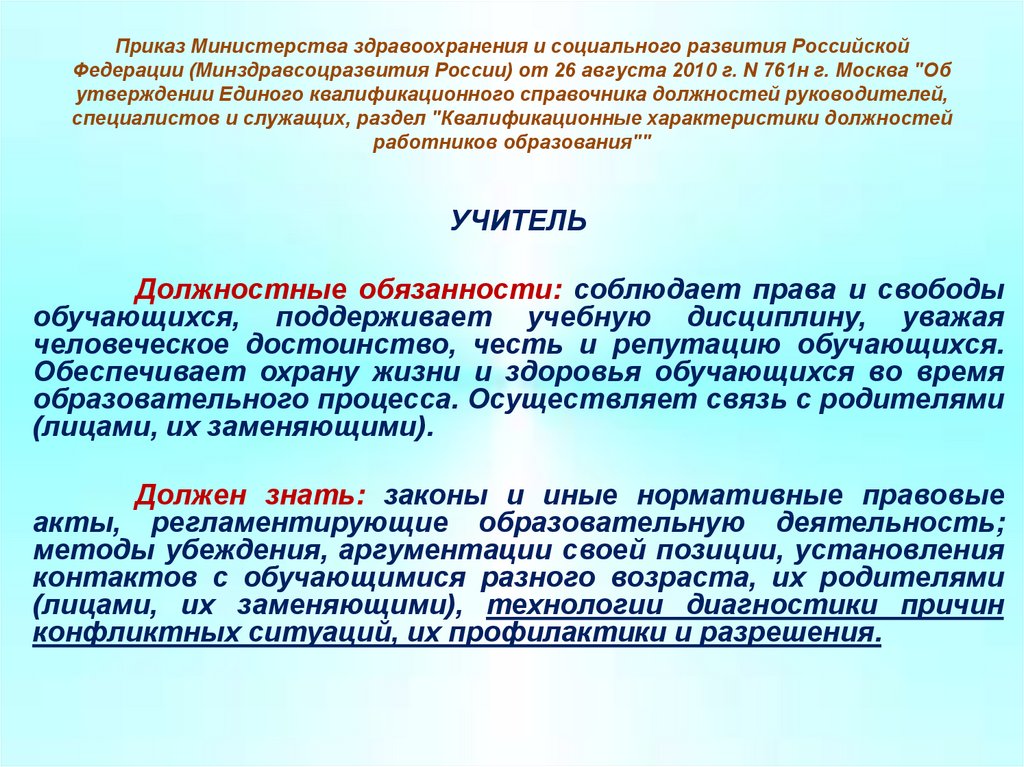 Приказ Министерства здравоохранения и социального развития Российской Федерации (Минздравсоцразвития России) от 26 августа 2010 г. N 761н г. Москва "Об утверждении Единого квалификационного справочника должностей руководителей, специалистов и служащих, раздел "Квалификационные характеристики должностей работников образования""

УЧИТЕЛЬ

Должностные обязанности: соблюдает права и свободы обучающихся, поддерживает учебную дисциплину, уважая человеческое достоинство, честь и репутацию обучающихся. Обеспечивает охрану жизни и здоровья обучающихся во время образовательного процесса. Осуществляет связь с родителями (лицами, их заменяющими).

Должен знать: законы и иные нормативные правовые акты, регламентирующие образовательную деятельность; методы убеждения, аргументации своей позиции, установления контактов с обучающимися разного возраста, их родителями (лицами, их заменяющими), технологии диагностики причин конфликтных ситуаций, их профилактики и разрешения.